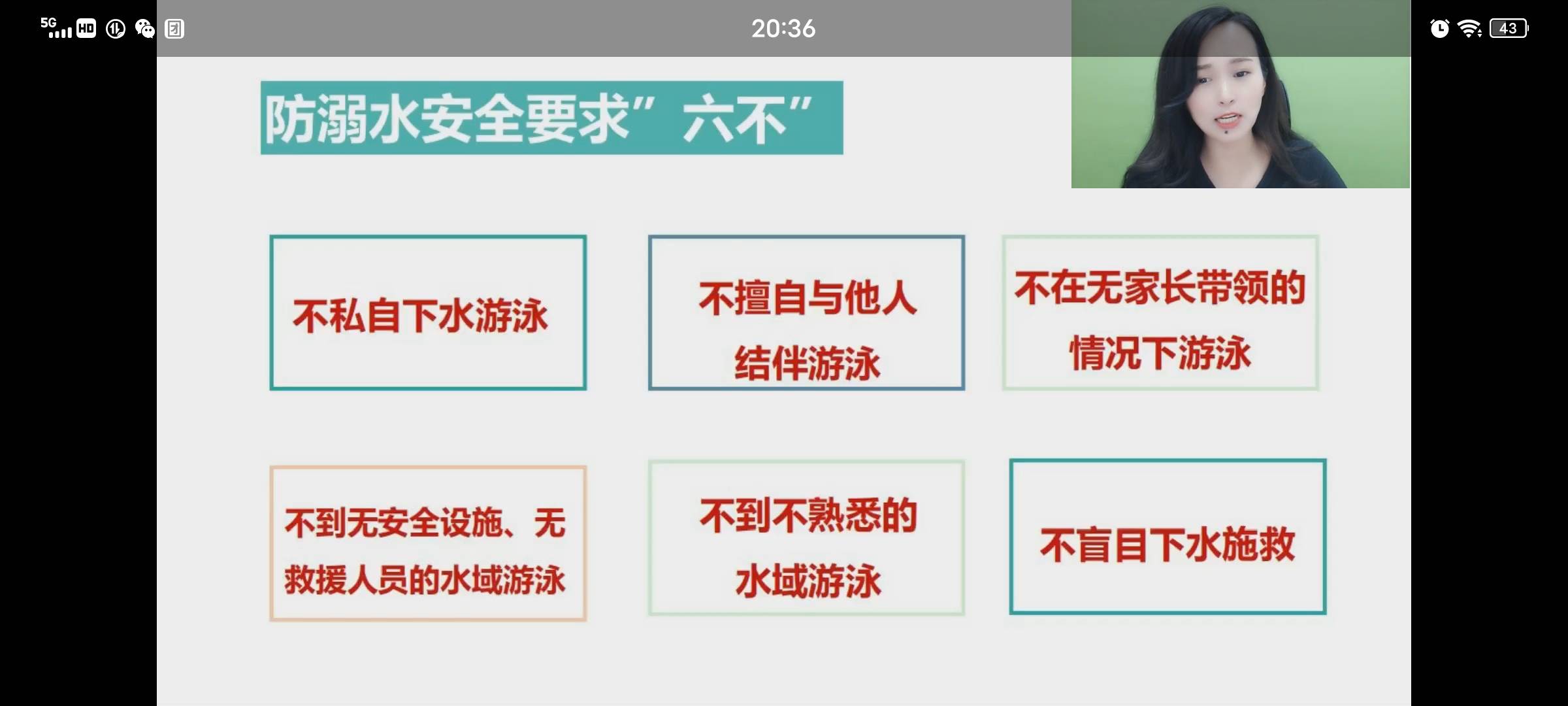 5G HD 20:36 43

防溺水安全要求”六不”

不私自下水游泳

不擅自与他人结伴游泳

不在无家长带领的情况下游泳

不到无安全设施、无救援人员的水域游泳

不到不熟悉的水域游泳

不盲目下水施救